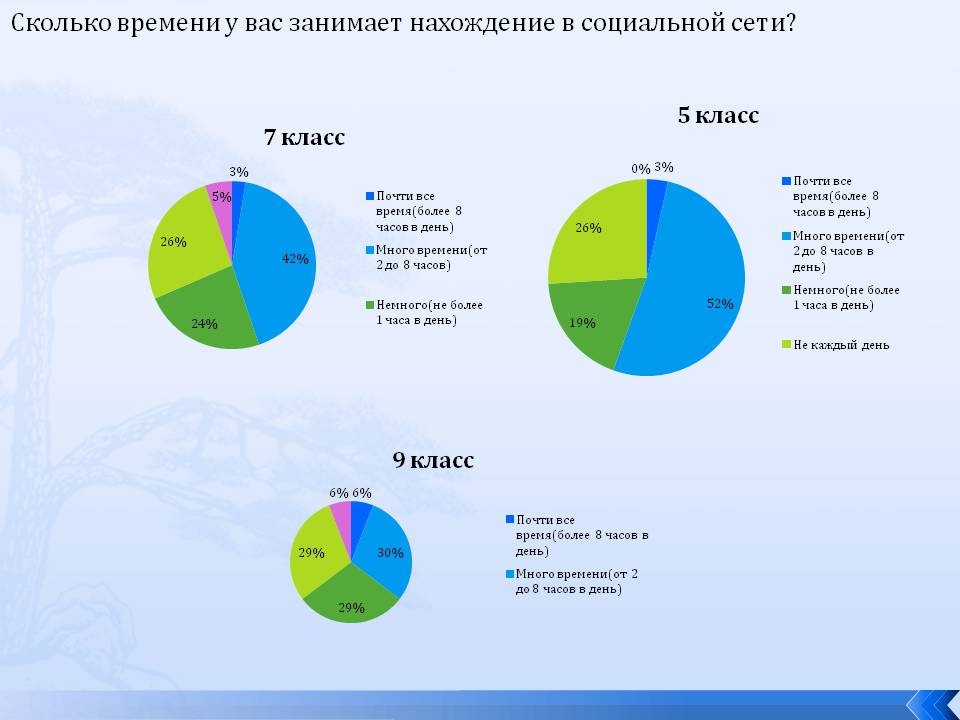 Сколько времени у вас занимает нахождение в социальной сети?

7 класс

3%
5%
26%
42%
24%

Почти все время(более 8 часов в день)
Много времени(от 2 до 8 часов)
Немного(не более 1 часа в день)

5 класс

0% 3%
26%
52%
19%

Почти все время(более 8 часов в день)
Много времени(от 2 до 8 часов в день)
Немного(не более 1 часа в день)
Не каждый день

9 класс

6% 6%
29%
30%
29%

Почти все время(более 8 часов в день)
Много времени(от 2 до 8 часов в день)